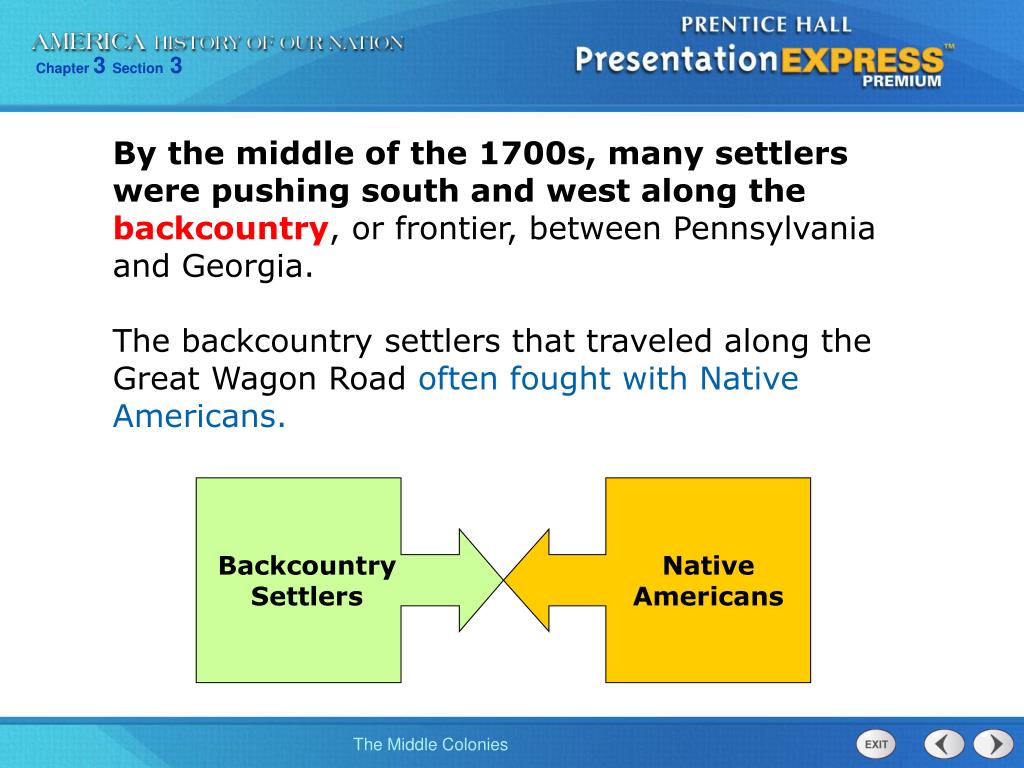 AMERICA HISTORY OF OUR NATION
Chapter 3 Section 3

PRENTICE HALL
PresentationEXPRESS™
PREMIUM

By the middle of the 1700s, many settlers were pushing south and west along the backcountry, or frontier, between Pennsylvania and Georgia.

The backcountry settlers that traveled along the Great Wagon Road often fought with Native Americans.

Backcountry Settlers

Native Americans

The Middle Colonies

EXIT